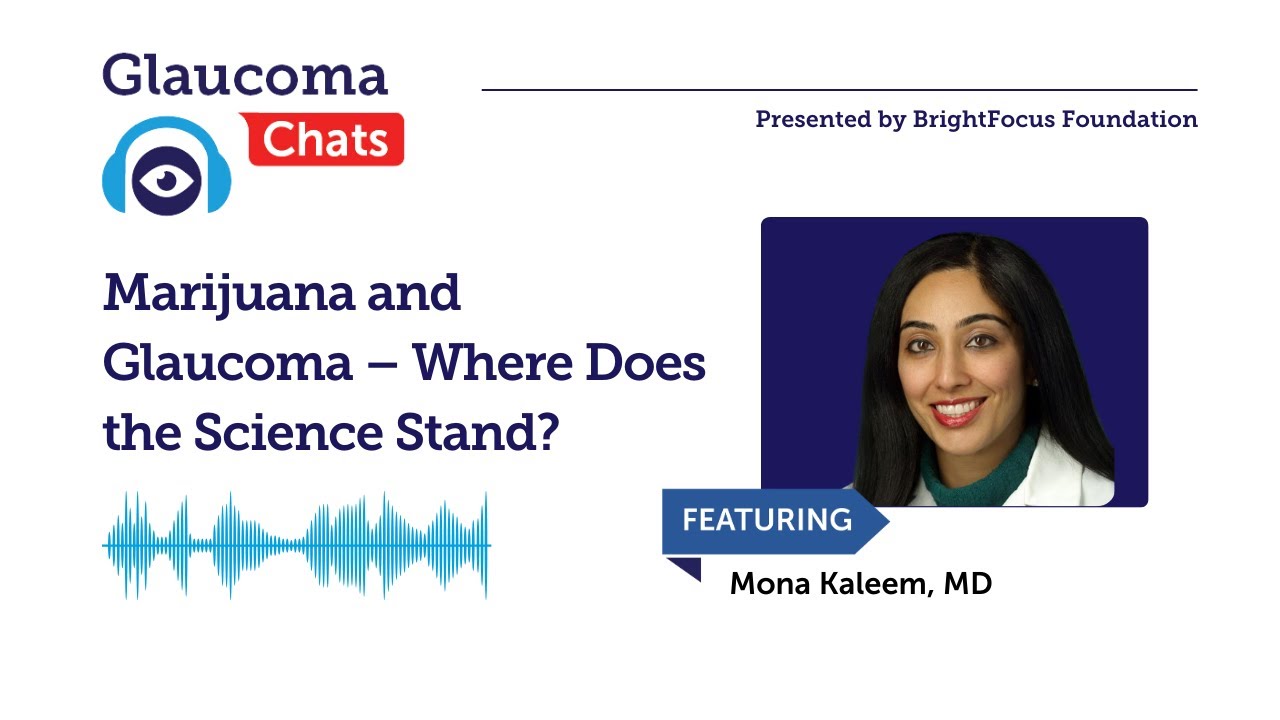 Glaucoma
Chats

Presented by BrightFocus Foundation

Marijuana and Glaucoma – Where Does the Science Stand?

FEATURING
Mona Kaleem, MD